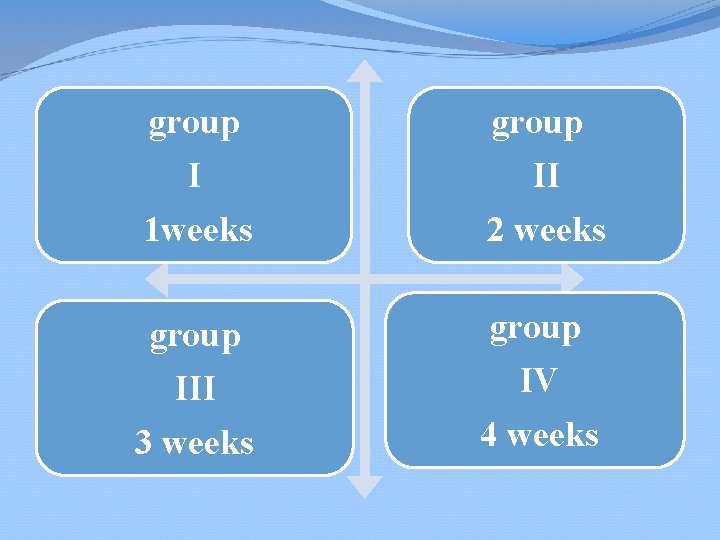 group
I
1weeks

group
II
2 weeks

group
III
3 weeks

group
IV
4 weeks